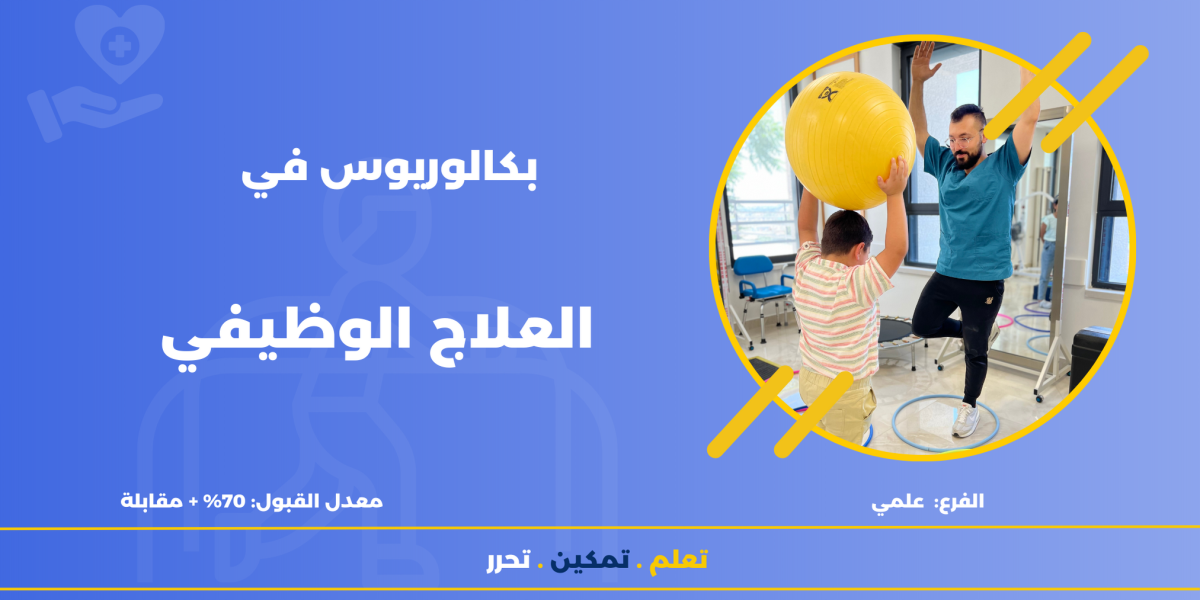 بكالوريوس في

العلاج الوظيفي

الفرع: علمي

معدل القبول: 70% + مقابلة

تعلم . تمكين . تحرر